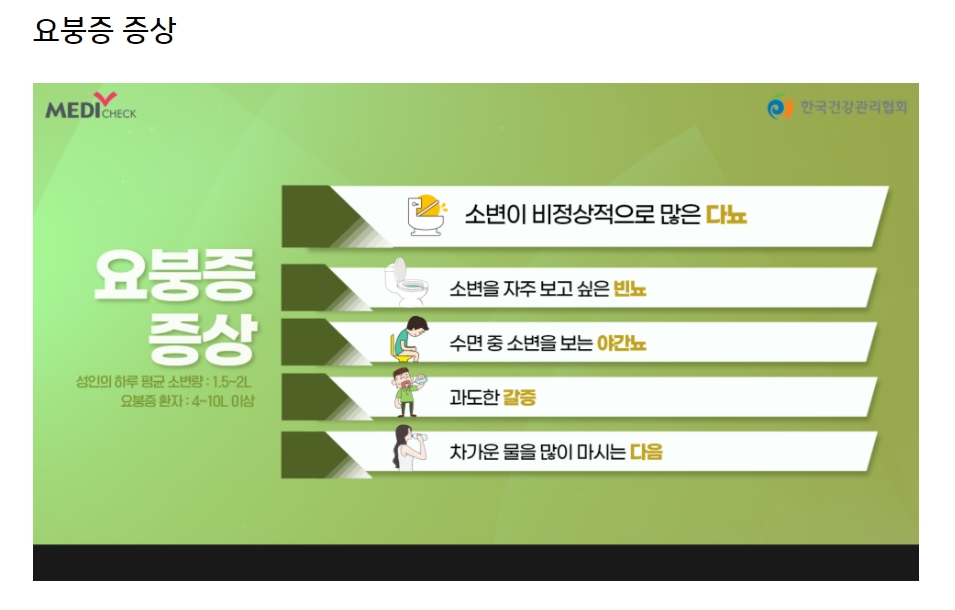 요붕증 증상

MEDI CHECK

한국건강관리협회

요붕증 증상

성인의 하루 평균 소변량 : 1.5~2L
요붕증 환자 : 4~10L 이상

소변이 비정상적으로 많은 다뇨

소변을 자주 보고 싶은 빈뇨

수면 중 소변을 보는 야간뇨

과도한 갈증

차가운 물을 많이 마시는 다음